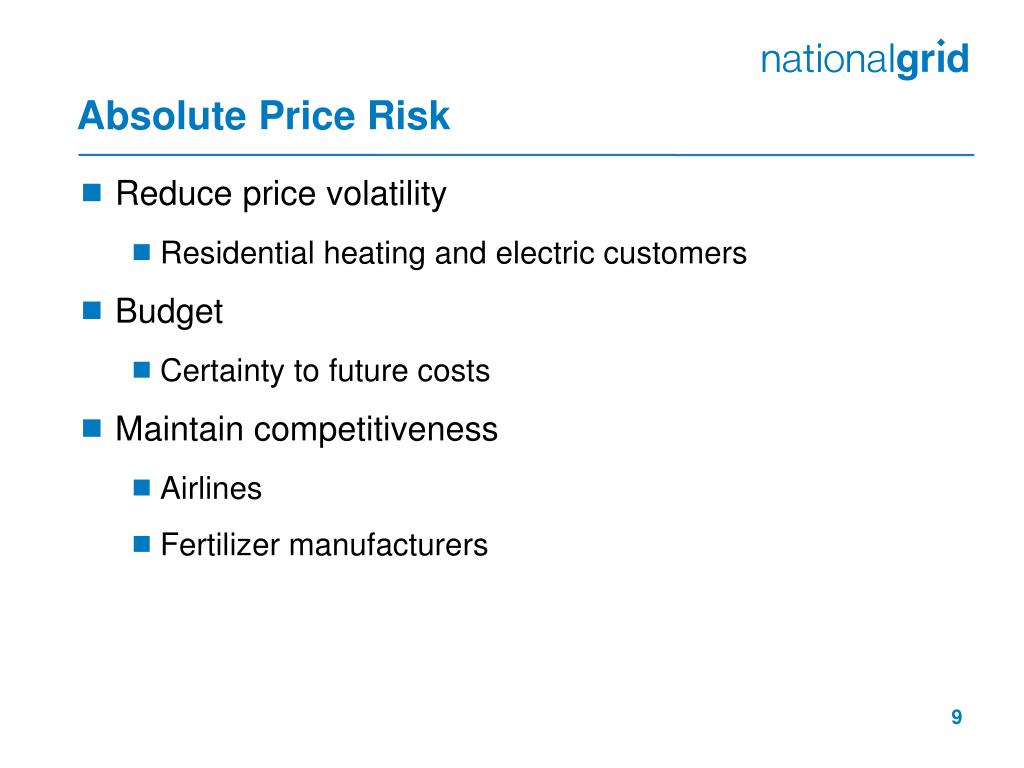 nationalgrid

Absolute Price Risk

- Reduce price volatility
  - Residential heating and electric customers
- Budget
  - Certainty to future costs
- Maintain competitiveness
  - Airlines
  - Fertilizer manufacturers

9